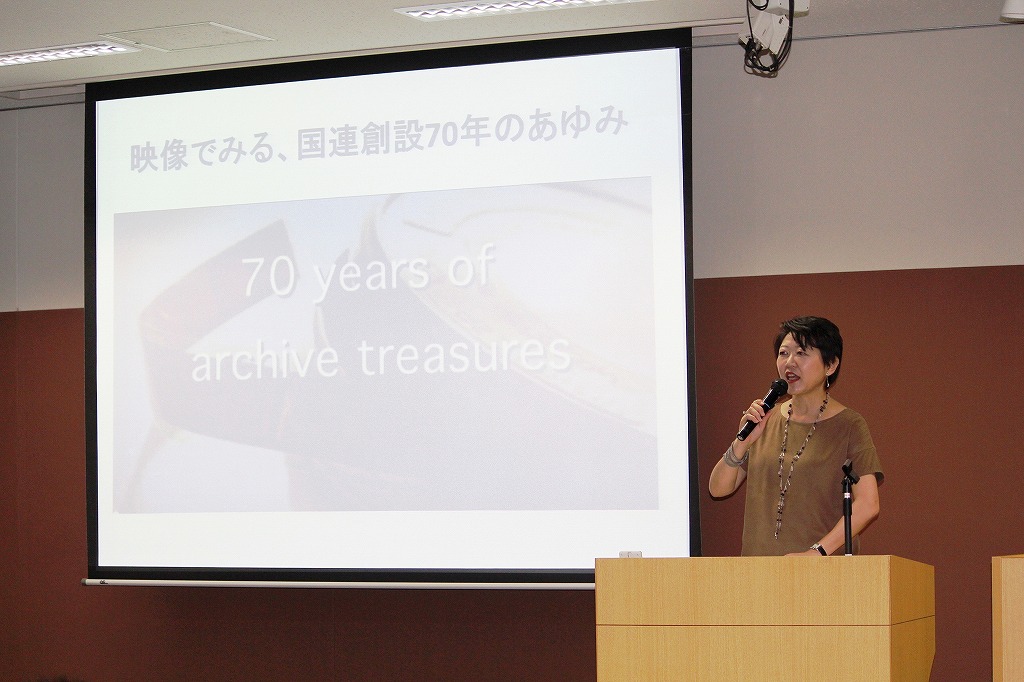 映像でみる、国連創設70年のあゆみ

70 years of archive treasures